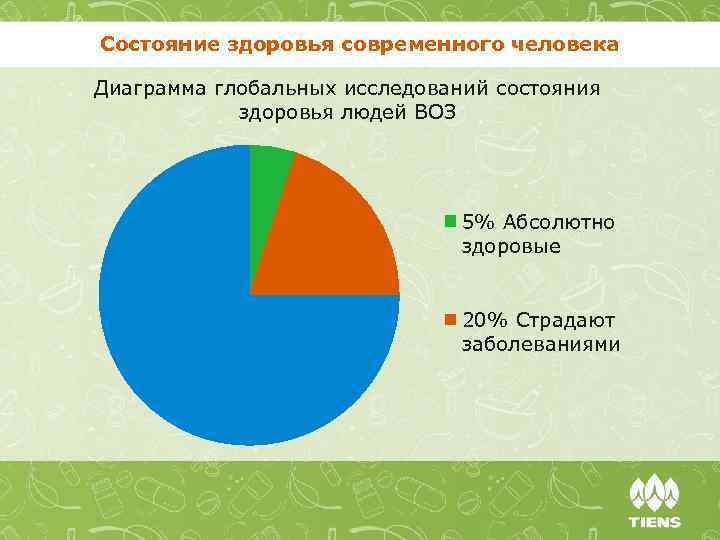 Состояние здоровья современного человека

Диаграмма глобальных исследований состояния здоровья людей ВОЗ

5% Абсолютно здоровые

20% Страдают заболеваниями

TIENS